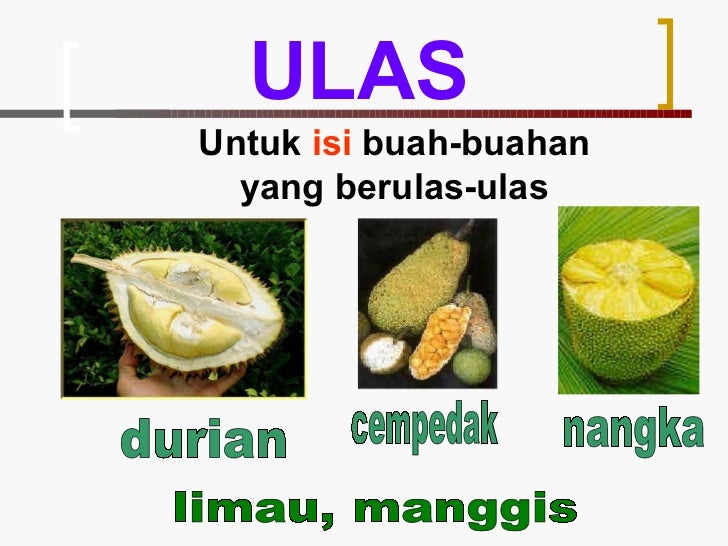 ULAS

Untuk isi buah-buahan yang berulas-ulas

durian

cempedak

nangka

limau, manggis